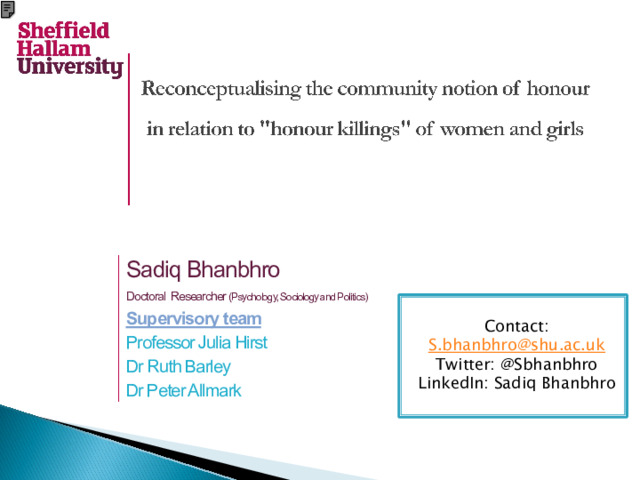 Sheffield Hallam University

Reconceptualising the community notion of honour in relation to "honour killings" of women and girls

Sadiq Bhanbhro

Doctoral Researcher (Psychology, Sociology and Politics)

Supervisory team

Professor Julia Hirst

Dr Ruth Barley

Dr Peter Allmark

Contact:
S.bhanbhro@shu.ac.uk
Twitter: @Sbhanbhro
LinkedIn: Sadiq Bhanbhro